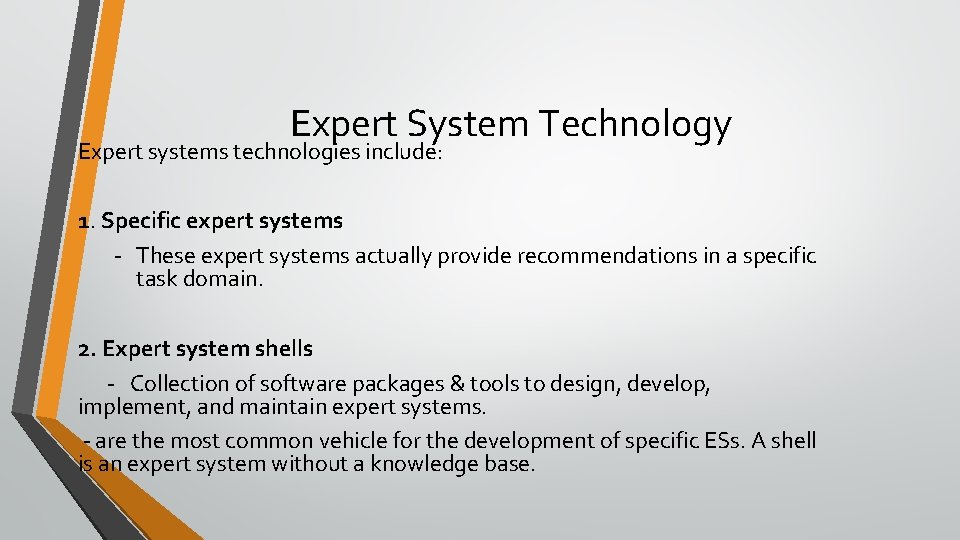 Expert System Technology

Expert systems technologies include:

1. Specific expert systems

- These expert systems actually provide recommendations in a specific task domain.

2. Expert system shells

- Collection of software packages & tools to design, develop, implement, and maintain expert systems.

- are the most common vehicle for the development of specific ESs. A shell is an expert system without a knowledge base.